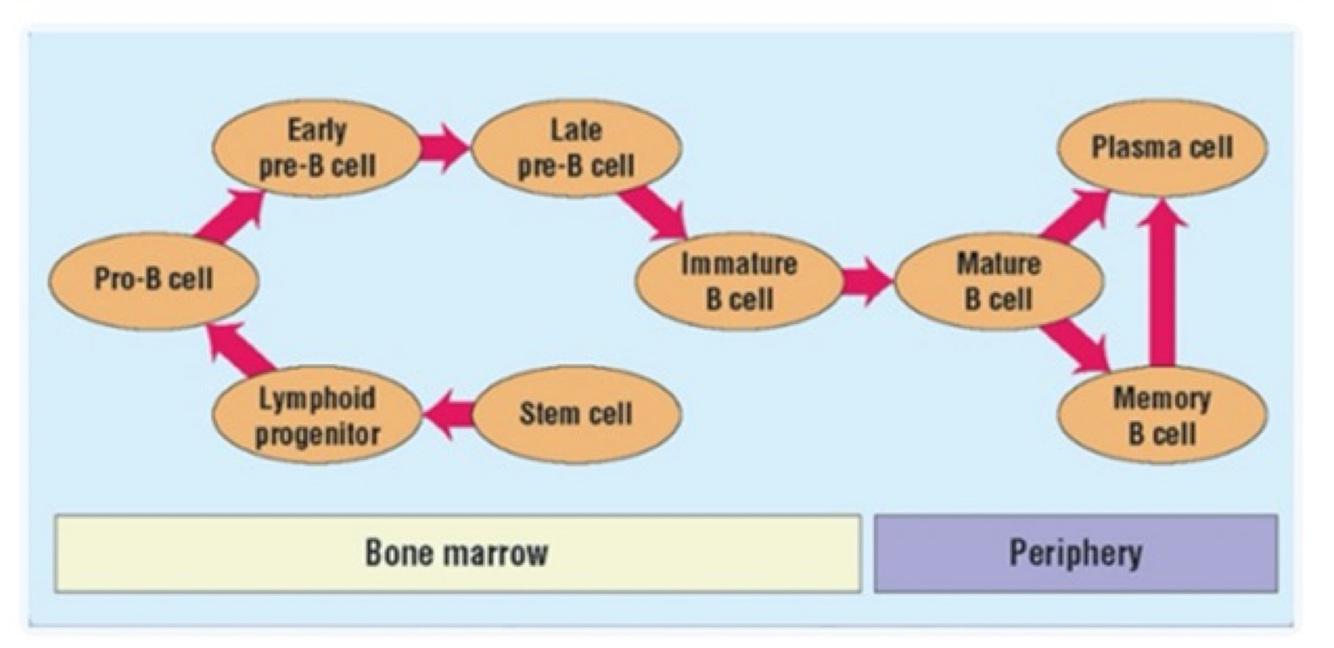 Stem cell

Lymphoid progenitor

Pro-B cell

Early pre-B cell

Late pre-B cell

Immature B cell

Mature B cell

Plasma cell

Memory B cell

Bone marrow

Periphery